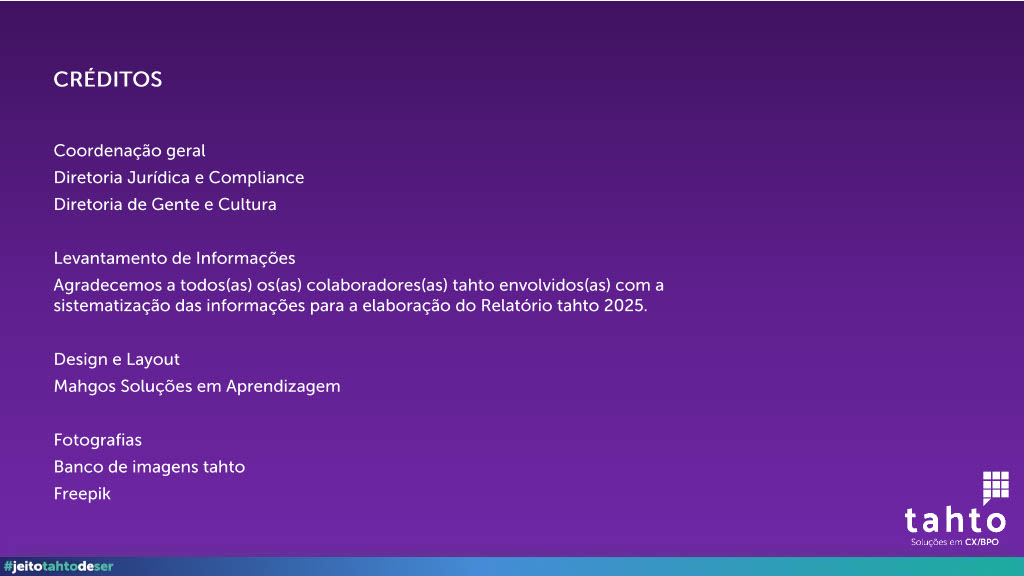 CRÉDITOS

Coordenação geral
Diretoria Jurídica e Compliance
Diretoria de Gente e Cultura

Levantamento de Informações
Agradecemos a todos(as) os(as) colaboradores(as) tahto envolvidos(as) com a sistematização das informações para a elaboração do Relatório tahto 2025.

Design e Layout
Mahgos Soluções em Aprendizagem

Fotografias
Banco de imagens tahto
Freepik

tahto
Soluções em CX/BPO

#jeitotahtodeser